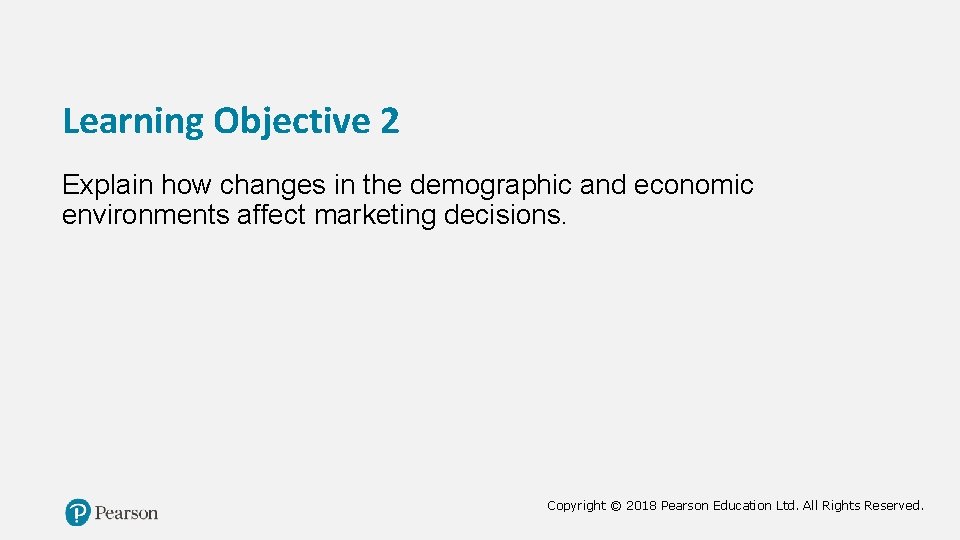 Learning Objective 2

Explain how changes in the demographic and economic environments affect marketing decisions.

Pearson

Copyright © 2018 Pearson Education Ltd. All Rights Reserved.